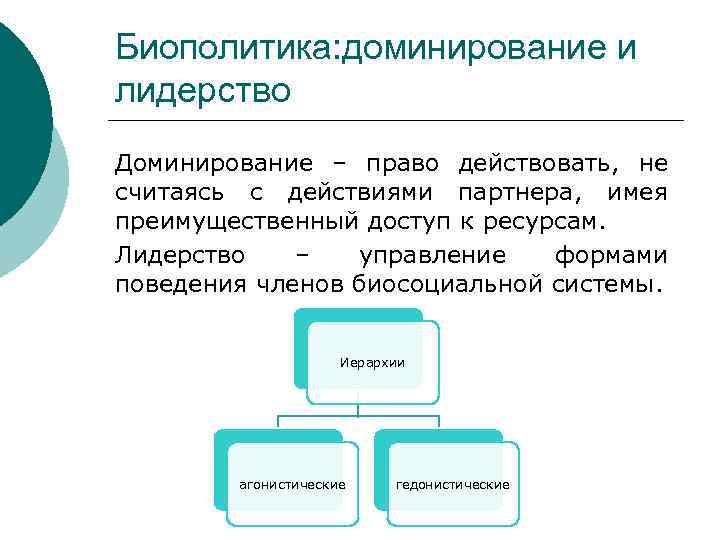 Биополитика:доминирование и лидерство

Доминирование – право действовать, не считаясь с действиями партнера, имея преимущественный доступ к ресурсам.

Лидерство – управление формами поведения членов биосоциальной системы.

Иерархии

агонистические

гедонистические